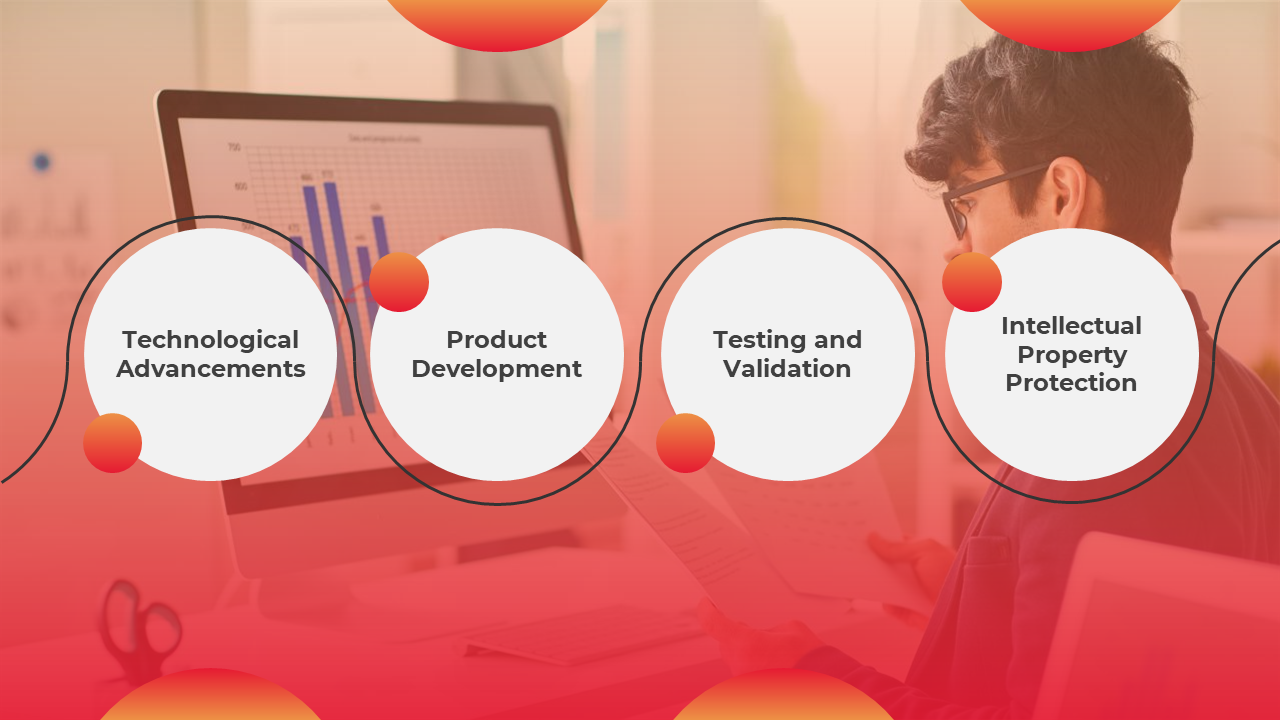 Technological Advancements

Product Development

Testing and Validation

Intellectual Property Protection